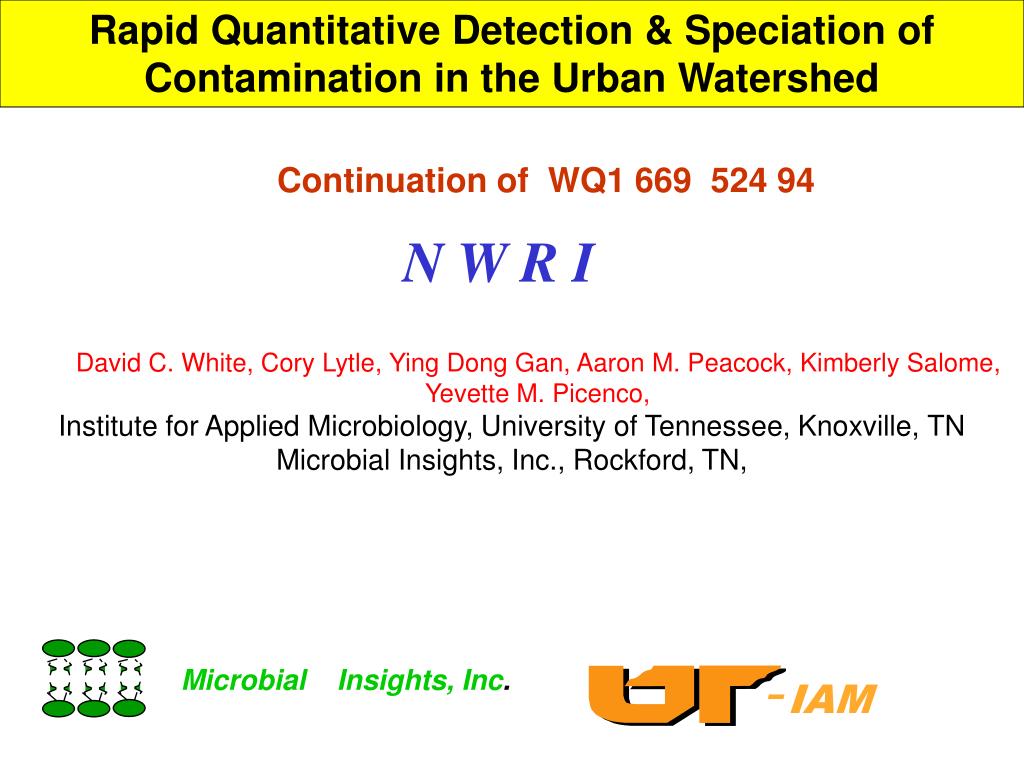 Rapid Quantitative Detection & Speciation of Contamination in the Urban Watershed

Continuation of WQ1 669 524 94

N W R I

David C. White, Cory Lytle, Ying Dong Gan, Aaron M. Peacock, Kimberly Salome, Yevette M. Picenco,
Institute for Applied Microbiology, University of Tennessee, Knoxville, TN
Microbial Insights, Inc., Rockford, TN,

Microbial Insights, Inc.

UT - IAM